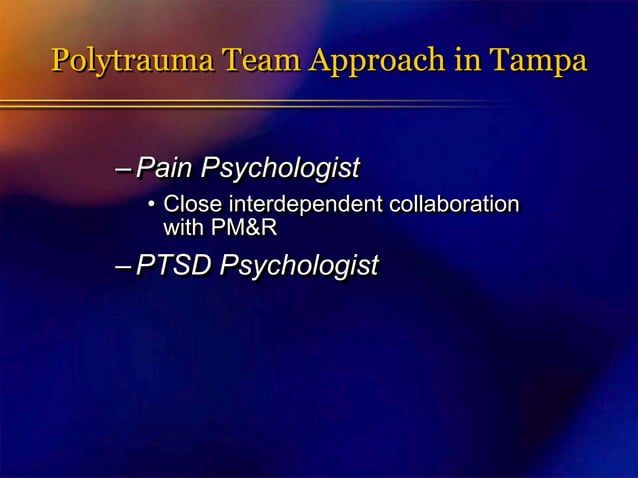 Polytrauma Team Approach in Tampa

– Pain Psychologist

• Close interdependent collaboration with PM&R

– PTSD Psychologist